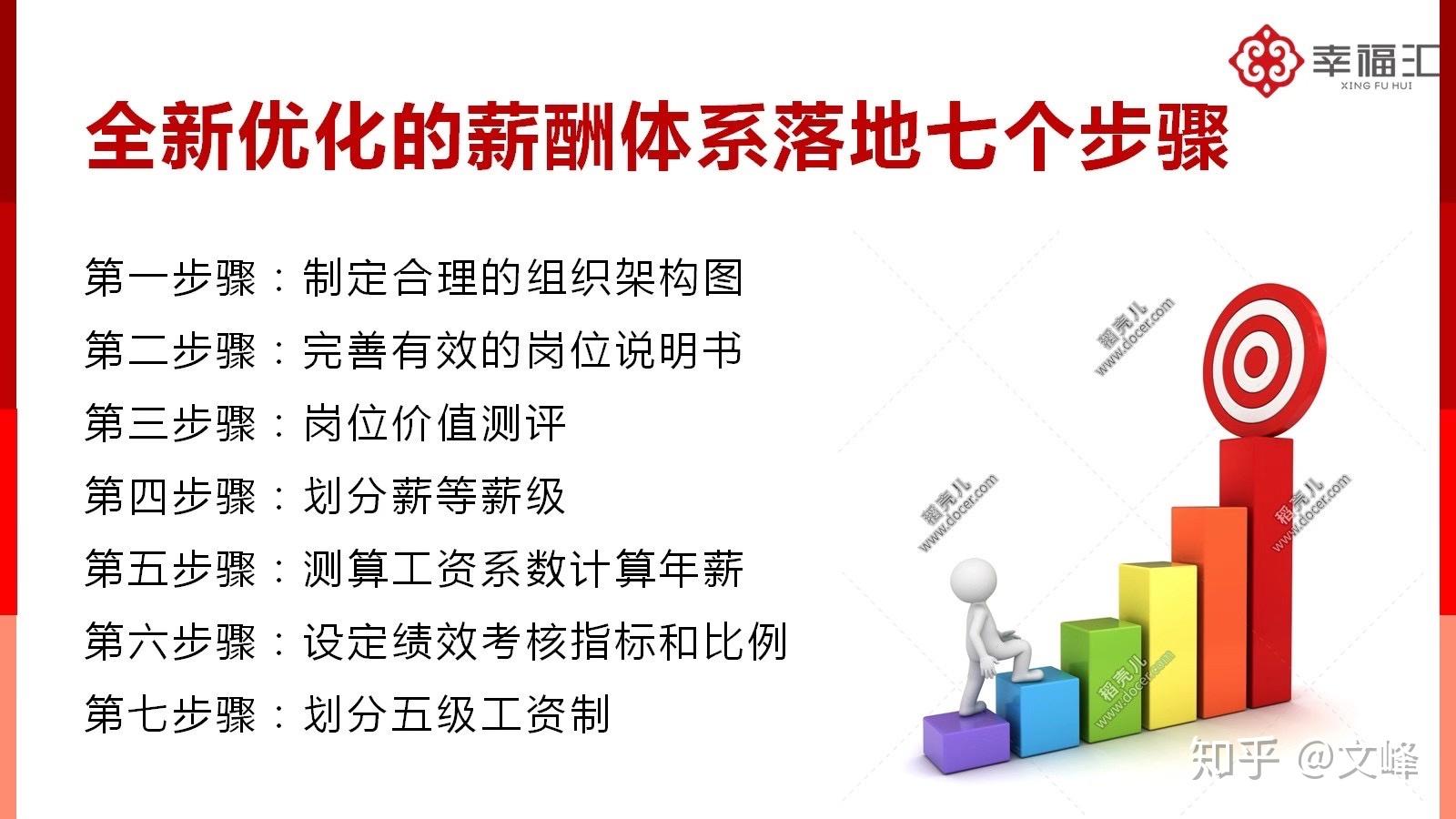 幸福汇
XING FU HUI

全新优化的薪酬体系落地七个步骤

第一步骤：制定合理的组织架构图

第二步骤：完善有效的岗位说明书

第三步骤：岗位价值测评

第四步骤：划分薪等薪级

第五步骤：测算工资系数计算年薪

第六步骤：设定绩效考核指标和比例

第七步骤：划分五级工资制

稻壳儿 www.docer.com

稻壳儿 www.docer.com

稻壳儿 www.docer.com

稻壳儿 www.docer.com

知乎 @文峰